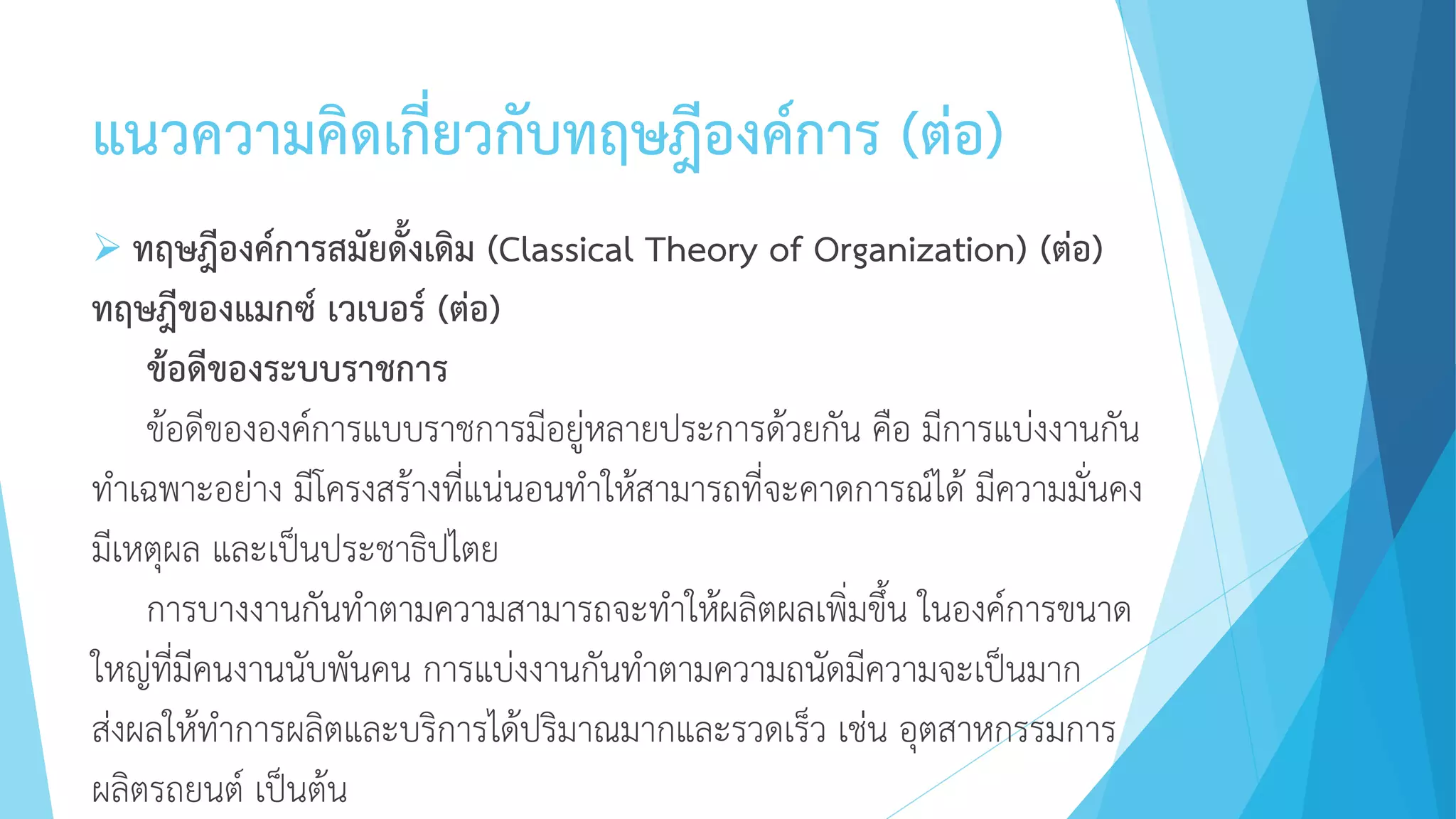 แนวความคิดเกี่ยวกับทฤษฎีองค์การ (ต่อ)

ทฤษฎีองค์การสมัยดั้งเดิม (Classical Theory of Organization) (ต่อ)

ทฤษฎีของแมกซ์ เวเบอร์ (ต่อ)

ข้อดีของระบบราชการ

ข้อดีขององค์การแบบราชการมีอยู่หลายประการด้วยกัน คือ มีการแบ่งงานกันทำเฉพาะอย่าง มีโครงสร้างที่แน่นอนทำให้สามารถที่จะคาดการณ์ได้ มีความมั่นคง มีเหตุผล และเป็นประชาธิปไตย

การบางงานกันทำตามความสามารถจะทำให้ผลิตผลเพิ่มขึ้น ในองค์การขนาดใหญ่ที่มีคนงานนับพันคน การแบ่งงานกันทำตามความถนัดมีความจะเป็นมาก ส่งผลให้ทำการผลิตและบริการได้ปริมาณมากและรวดเร็ว เช่น อุตสาหกรรมการผลิตรถยนต์ เป็นต้น